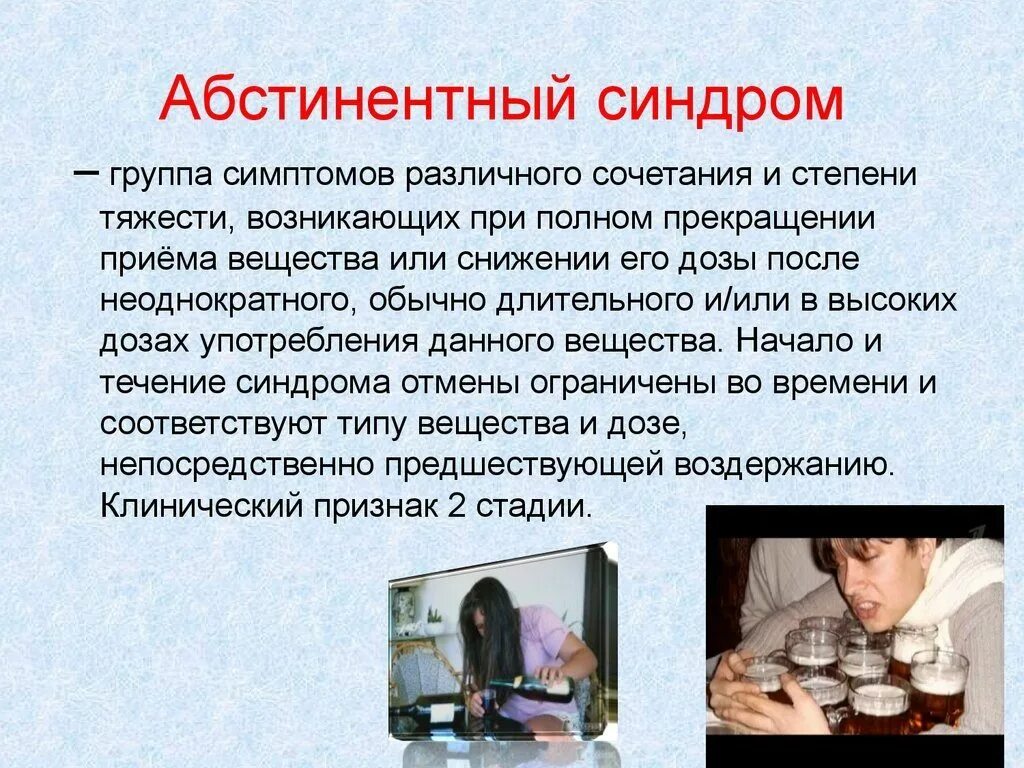 Абстинентный синдром

– группа симптомов различного сочетания и степени тяжести, возникающих при полном прекращении приёма вещества или снижении его дозы после неоднократного, обычно длительного и/или в высоких дозах употребления данного вещества. Начало и течение синдрома отмены ограничены во времени и соответствуют типу вещества и дозе, непосредственно предшествующей воздержанию. Клинический признак 2 стадии.